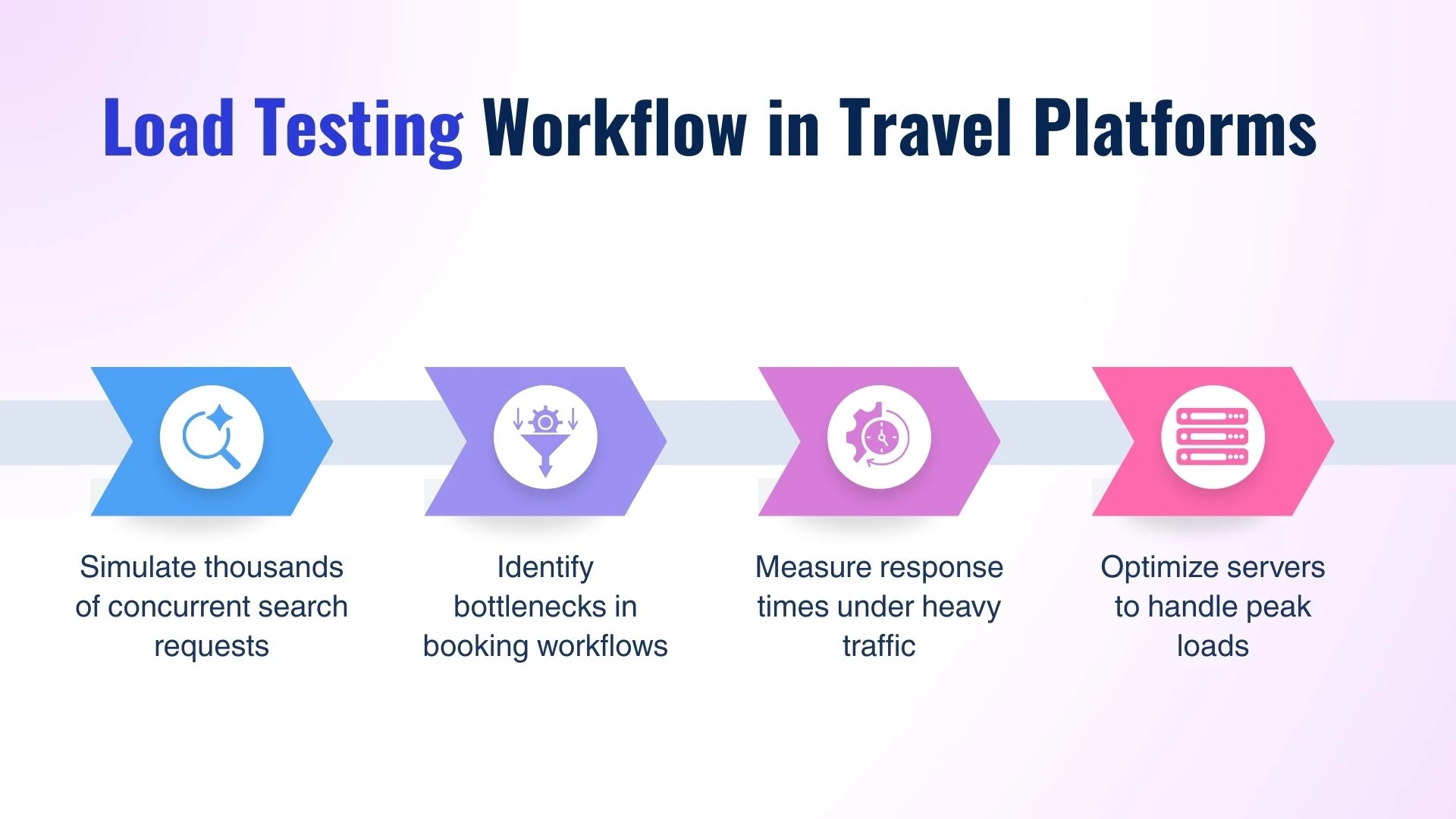 Load Testing Workflow in Travel Platforms

Simulate thousands of concurrent search requests

Identify bottlenecks in booking workflows

Measure response times under heavy traffic

Optimize servers to handle peak loads